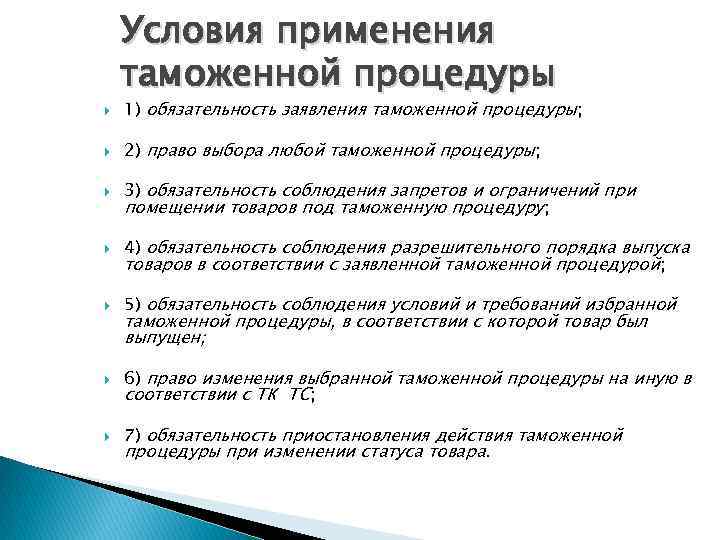 Условия применения таможенной процедуры

1) обязательность заявления таможенной процедуры;

2) право выбора любой таможенной процедуры;

3) обязательность соблюдения запретов и ограничений при помещении товаров под таможенную процедуру;

4) обязательность соблюдения разрешительного порядка выпуска товаров в соответствии с заявленной таможенной процедурой;

5) обязательность соблюдения условий и требований избранной таможенной процедуры, в соответствии с которой товар был выпущен;

6) право изменения выбранной таможенной процедуры на иную в соответствии с ТК ТС;

7) обязательность приостановления действия таможенной процедуры при изменении статуса товара.